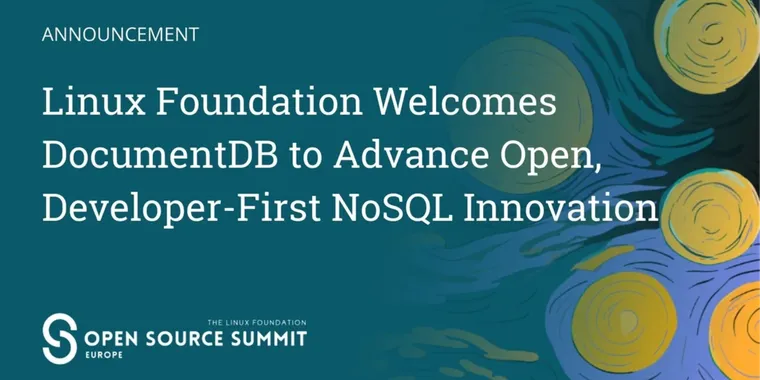 ANNOUNCEMENT

Linux Foundation Welcomes DocumentDB to Advance Open, Developer-First NoSQL Innovation

THE LINUX FOUNDATION
OPEN SOURCE SUMMIT
EUROPE